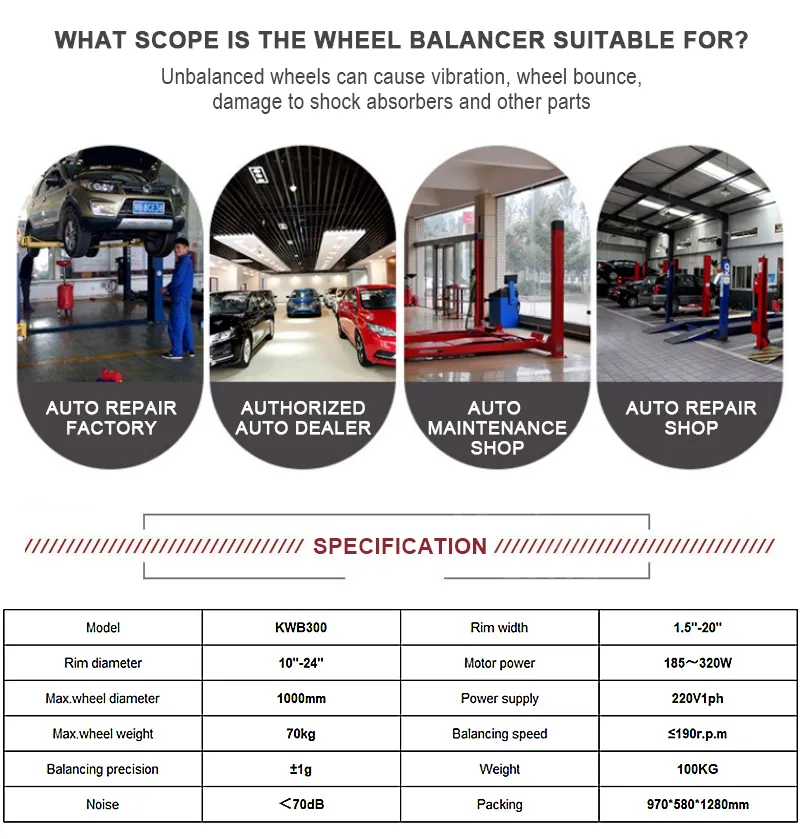 WHAT SCOPE IS THE WHEEL BALANCER SUITABLE FOR?

Unbalanced wheels can cause vibration, wheel bounce, damage to shock absorbers and other parts

AUTO REPAIR FACTORY

AUTHORIZED AUTO DEALER

AUTO MAINTENANCE SHOP

AUTO REPAIR SHOP

SPECIFICATION

| Model | KWB300 | Rim width | 1.5''-20'' |
|---|---|---|---|
| Rim diameter | 10''-24'' | Motor power | 185～320W |
| Max.wheel diameter | 1000mm | Power supply | 220V1ph |
| Max.wheel weight | 70kg | Balancing speed | ≤190r.p.m |
| Balancing precision | ±1g | Weight | 100KG |
| Noise | ＜70dB | Packing | 970*580*1280mm |